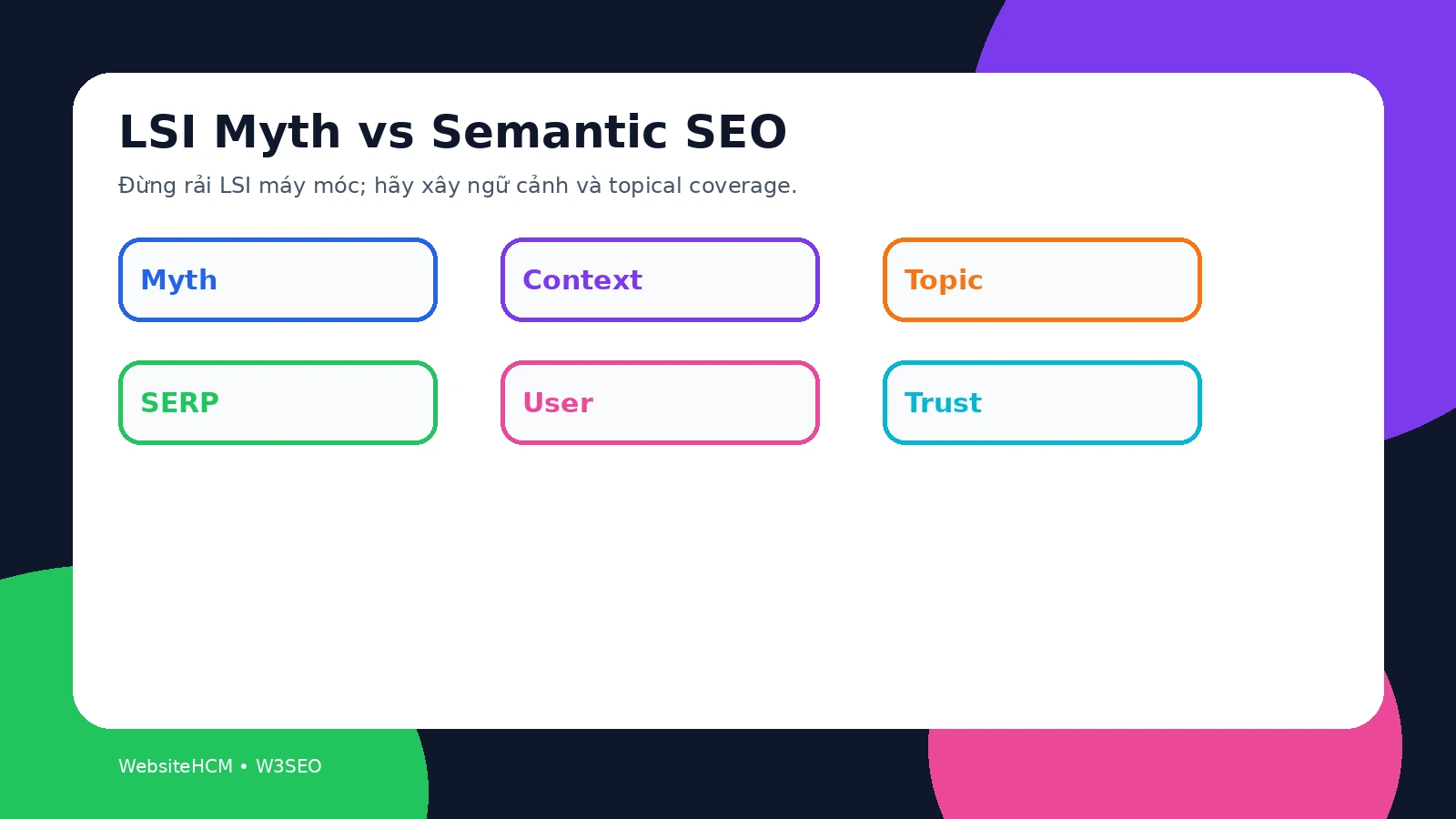 LSI Myth vs Semantic SEO

Đừng rải LSI máy móc; hãy xây ngữ cảnh và topical coverage.

Myth

Context

Topic

SERP

User

Trust

WebsiteHCM • W3SEO